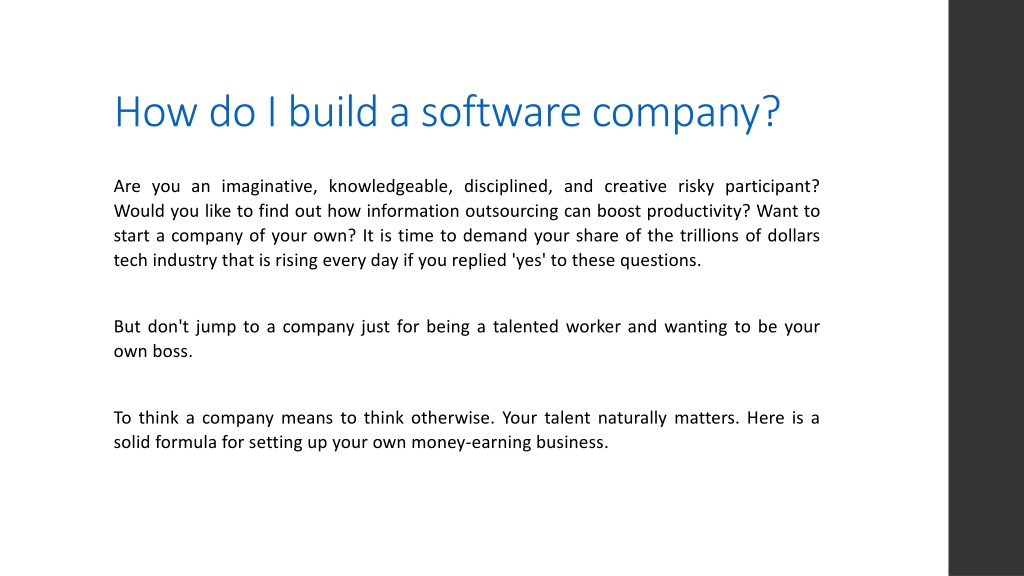 How do I build a software company?

Are you an imaginative, knowledgeable, disciplined, and creative risky participant? Would you like to find out how information outsourcing can boost productivity? Want to start a company of your own? It is time to demand your share of the trillions of dollars tech industry that is rising every day if you replied 'yes' to these questions.

But don't jump to a company just for being a talented worker and wanting to be your own boss.

To think a company means to think otherwise. Your talent naturally matters. Here is a solid formula for setting up your own money-earning business.